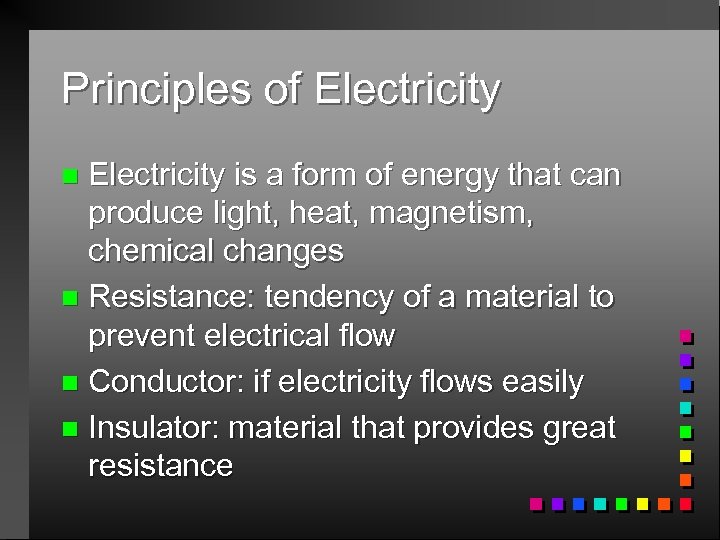 Principles of Electricity

- Electricity is a form of energy that can produce light, heat, magnetism, chemical changes
- Resistance: tendency of a material to prevent electrical flow
- Conductor: if electricity flows easily
- Insulator: material that provides great resistance